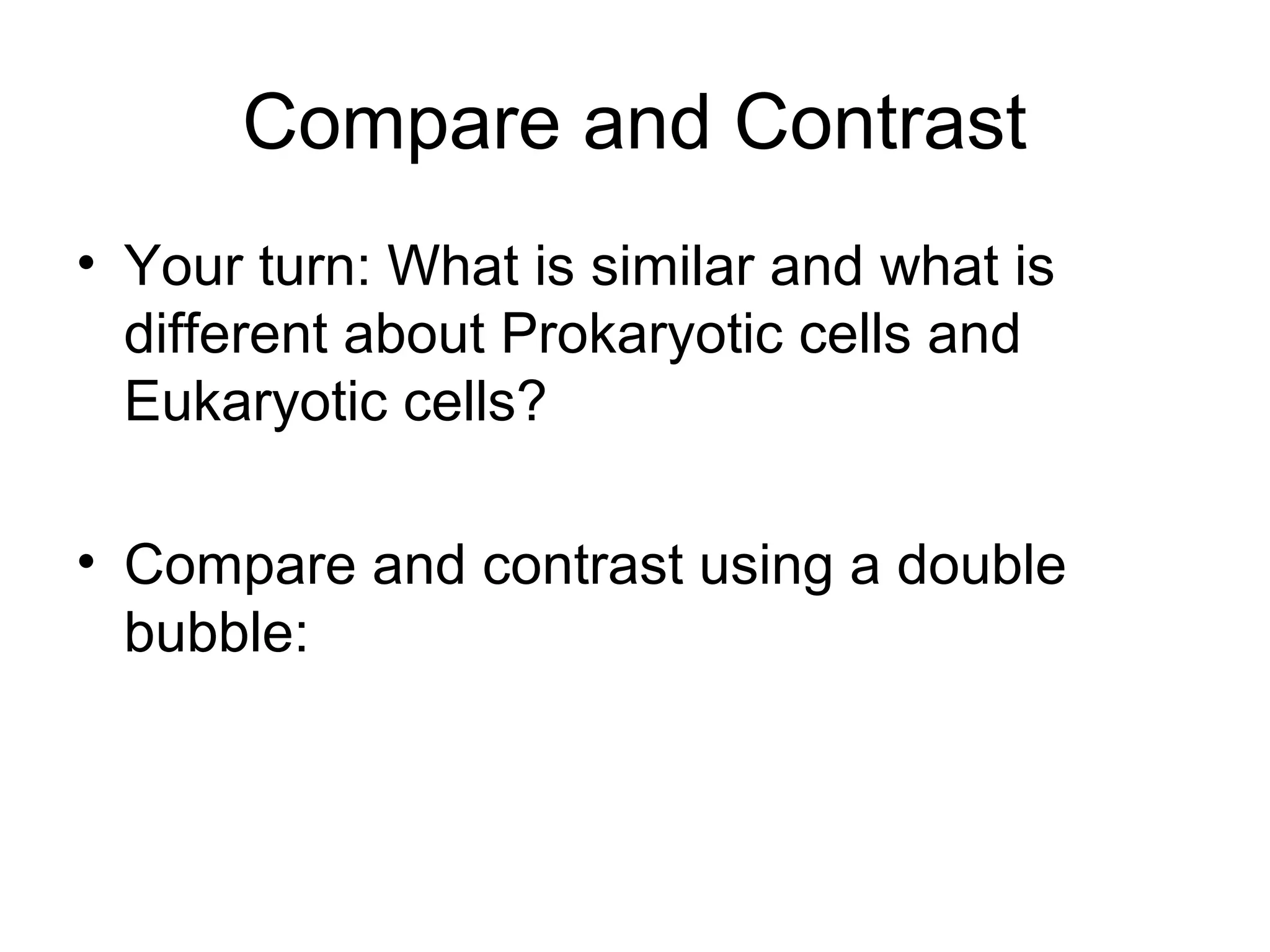 Compare and Contrast

• Your turn: What is similar and what is different about Prokaryotic cells and Eukaryotic cells?

• Compare and contrast using a double bubble: